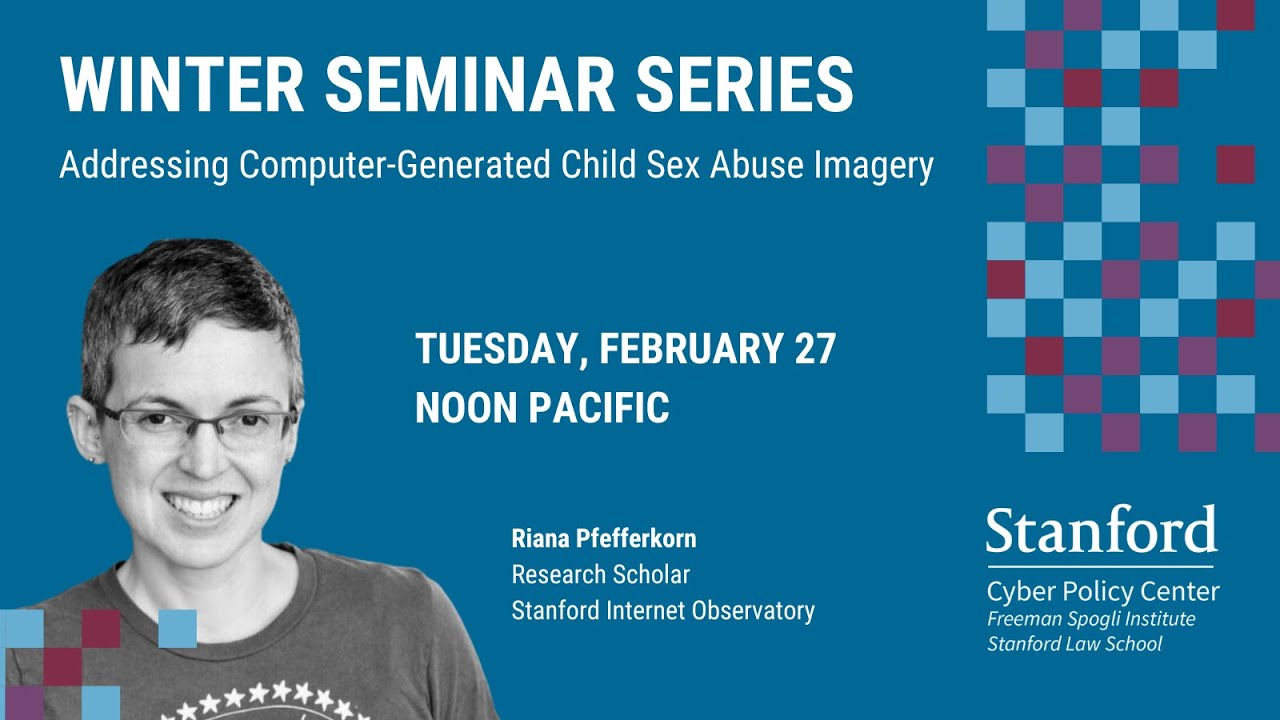 WINTER SEMINAR SERIES
Addressing Computer-Generated Child Sex Abuse Imagery

TUESDAY, FEBRUARY 27
NOON PACIFIC

Riana Pfefferkorn
Research Scholar
Stanford Internet Observatory

Stanford
Cyber Policy Center
Freeman Spogli Institute
Stanford Law School